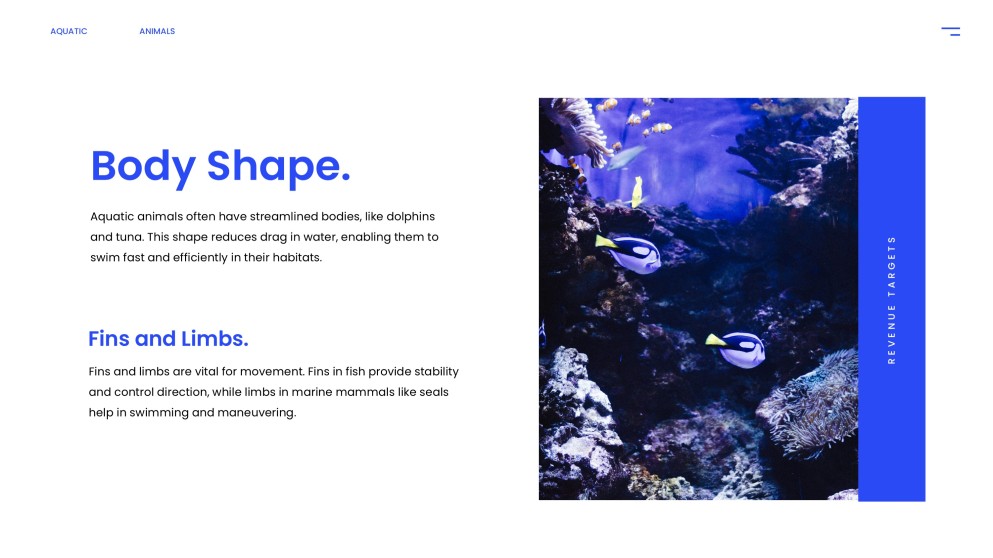 AQUATIC ANIMALS

Body Shape.

Aquatic animals often have streamlined bodies, like dolphins and tuna. This shape reduces drag in water, enabling them to swim fast and efficiently in their habitats.

Fins and Limbs.

Fins and limbs are vital for movement. Fins in fish provide stability and control direction, while limbs in marine mammals like seals help in swimming and maneuvering.

REVENUE TARGETS